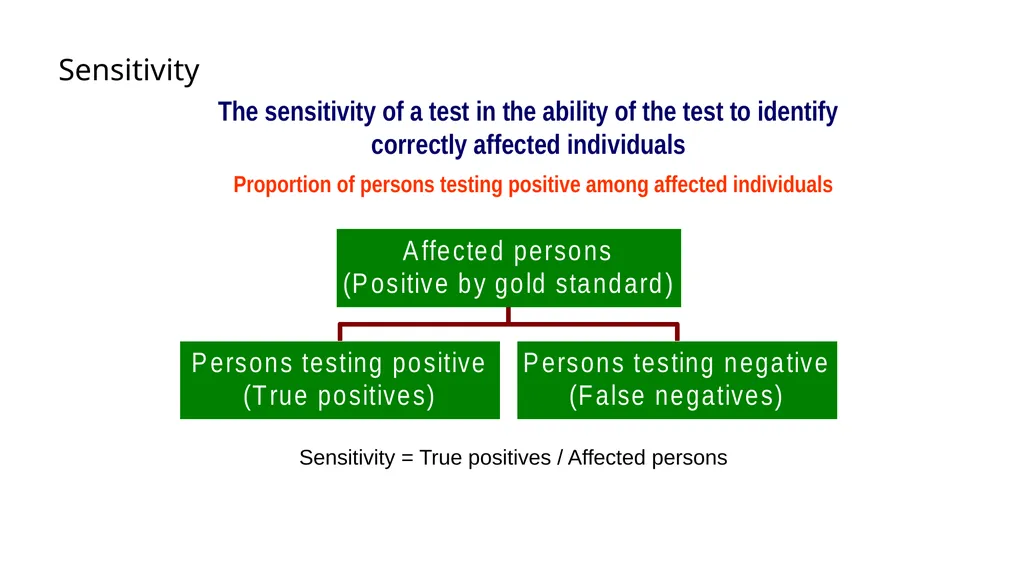 Sensitivity

The sensitivity of a test in the ability of the test to identify correctly affected individuals

Proportion of persons testing positive among affected individuals

Affected persons
(Positive by gold standard)

Persons testing positive
(True positives)

Persons testing negative
(False negatives)

Sensitivity = True positives / Affected persons